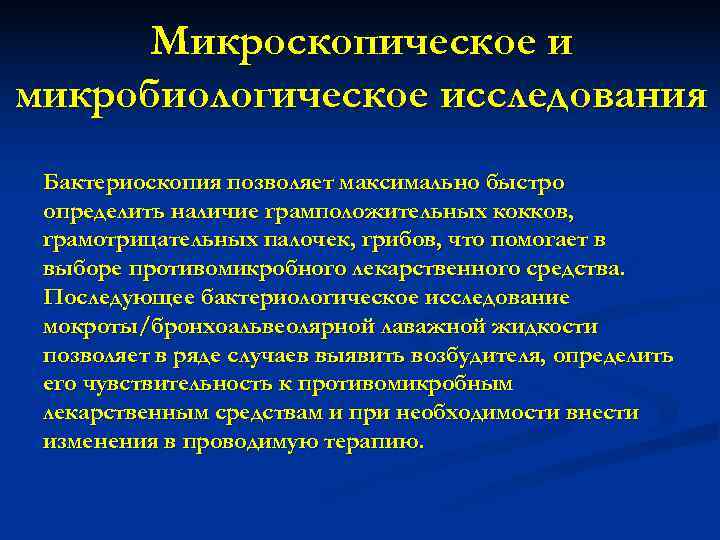 Микроскопическое и микробиологическое исследования

Бактериоскопия позволяет максимально быстро определить наличие грамположительных кокков, грамотрицательных палочек, грибов, что помогает в выборе противомикробного лекарственного средства. Последующее бактериологическое исследование мокроты/бронхоальвеолярной лаважной жидкости позволяет в ряде случаев выявить возбудителя, определить его чувствительность к противомикробным лекарственным средствам и при необходимости внести изменения в проводимую терапию.